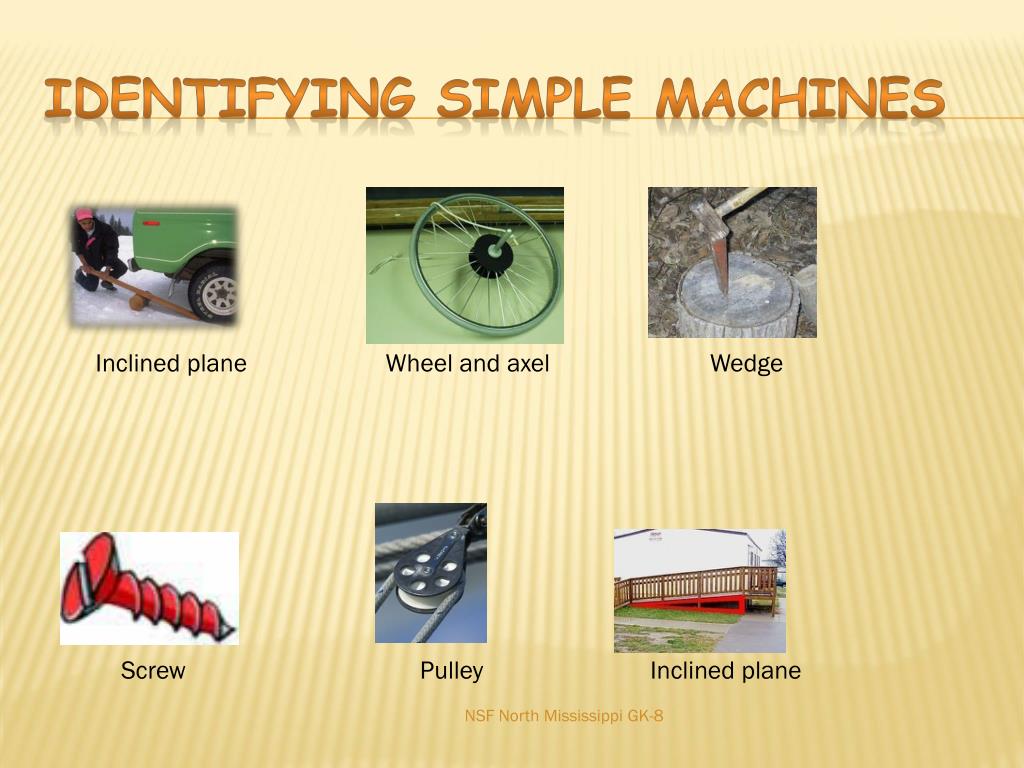 IDENTIFYING SIMPLE MACHINES

Inclined plane

Wheel and axel

Wedge

Screw

Pulley

Inclined plane

NSF North Mississippi GK-8